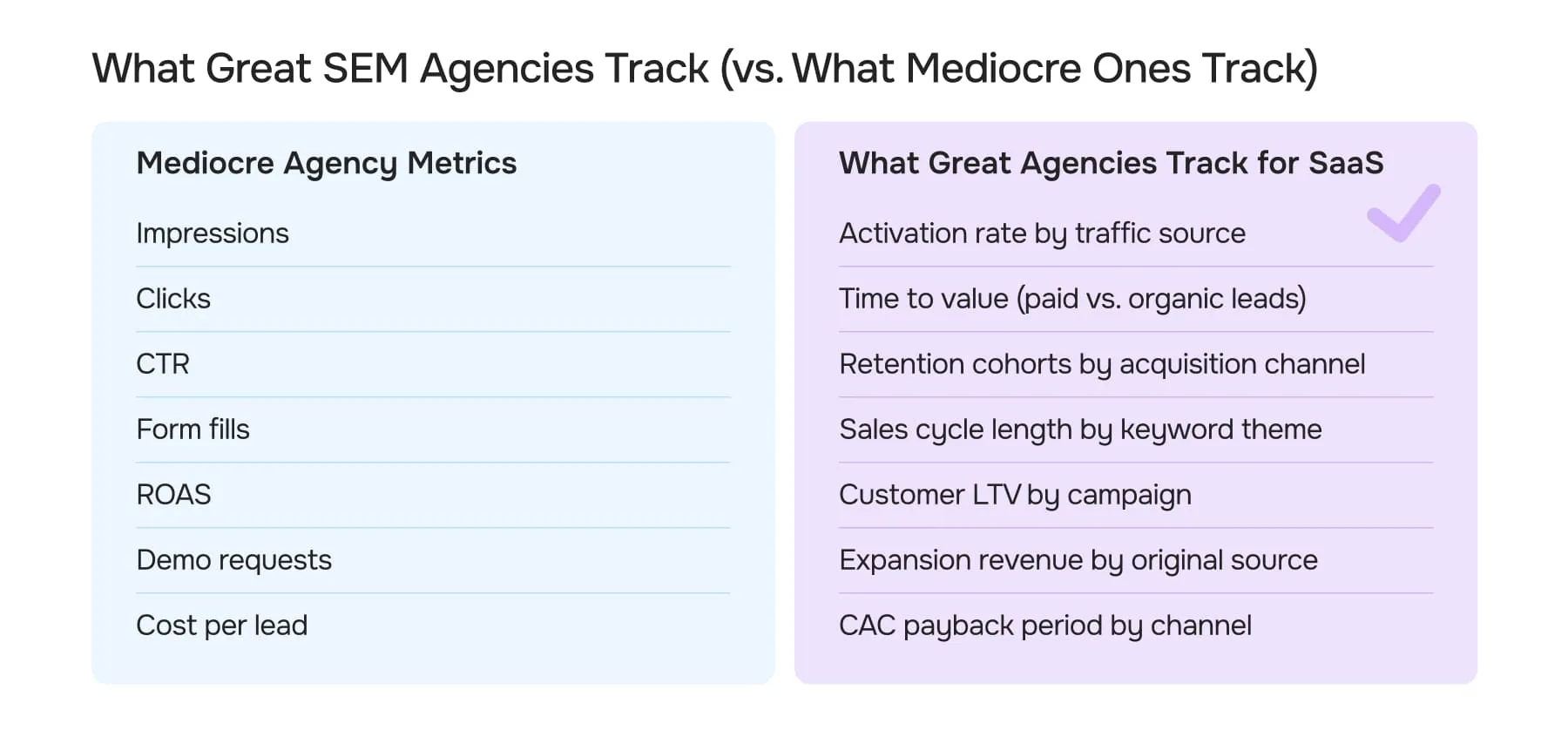 What Great SEM Agencies Track (vs. What Mediocre Ones Track)

Mediocre Agency Metrics

Impressions

Clicks

CTR

Form fills

ROAS

Demo requests

Cost per lead

What Great Agencies Track for SaaS

Activation rate by traffic source

Time to value (paid vs. organic leads)

Retention cohorts by acquisition channel

Sales cycle length by keyword theme

Customer LTV by campaign

Expansion revenue by original source

CAC payback period by channel